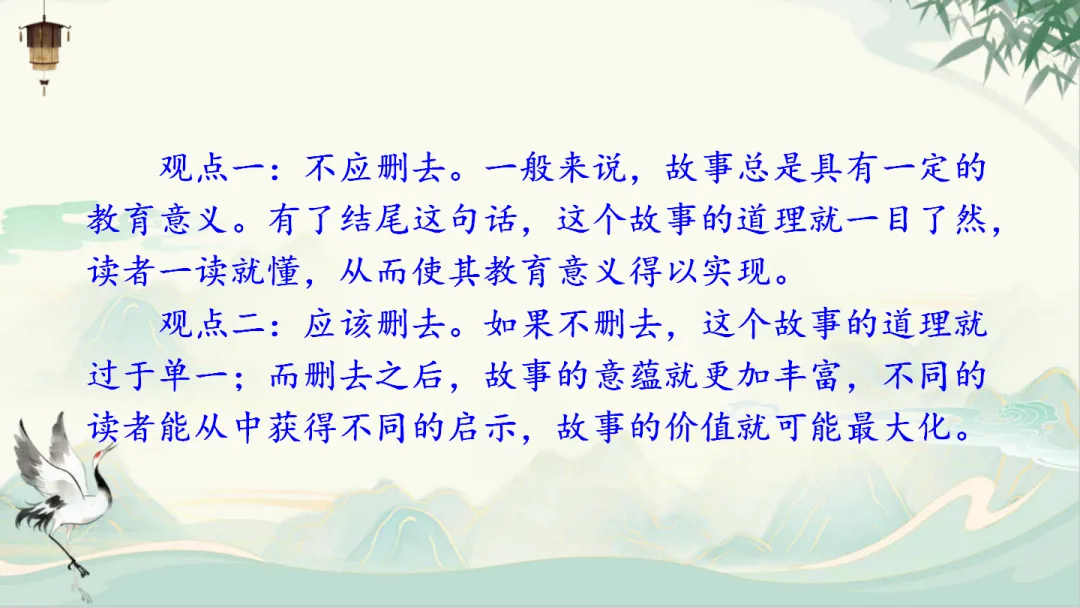 观点一：不应删去。一般来说，故事总是具有一定的教育意义。有了结尾这句话，这个故事的道理就一目了然，读者一读就懂，从而使其教育意义得以实现。

观点二：应该删去。如果不删去，这个故事的道理就过于单一；而删去之后，故事的意蕴就更加丰富，不同的读者能从中获得不同的启示，故事的价值就可能最大化。